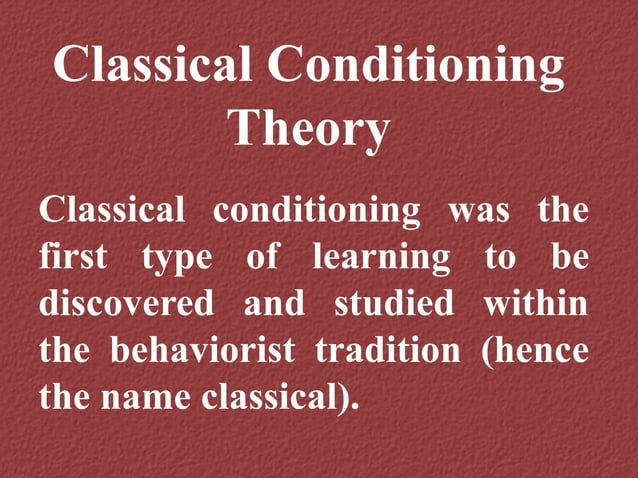 Classical Conditioning Theory

Classical conditioning was the first type of learning to be discovered and studied within the behaviorist tradition (hence the name classical).